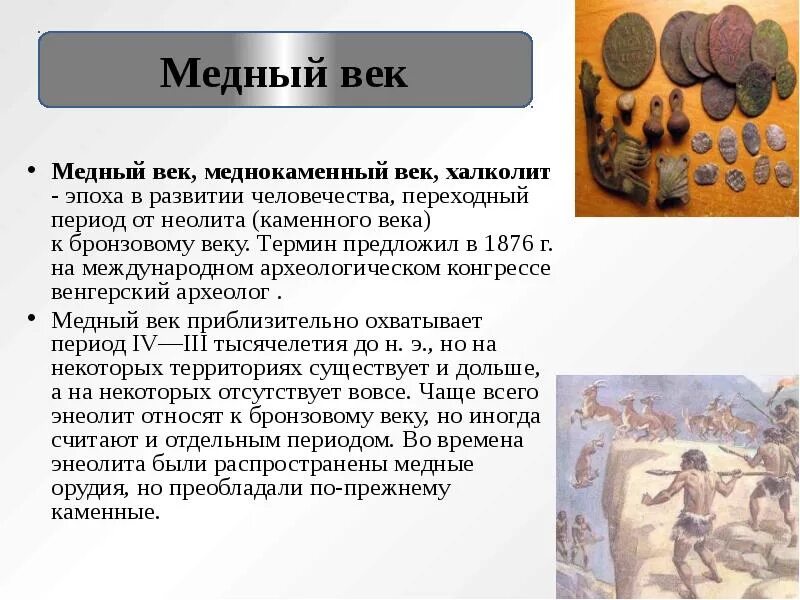 Медный век

• **Медный век, меднокаменный век, халколит** - эпоха в развитии человечества, переходный период от неолита (каменного века) к бронзовому веку. Термин предложил в 1876 г. на международном археологическом конгрессе венгерский археолог .

• Медный век приблизительно охватывает период IV—III тысячелетия до н. э., но на некоторых территориях существует и дольше, а на некоторых отсутствует вовсе. Чаще всего энеолит относят к бронзовому веку, но иногда считают и отдельным периодом. Во времена энеолита были распространены медные орудия, но преобладали по-прежнему каменные.